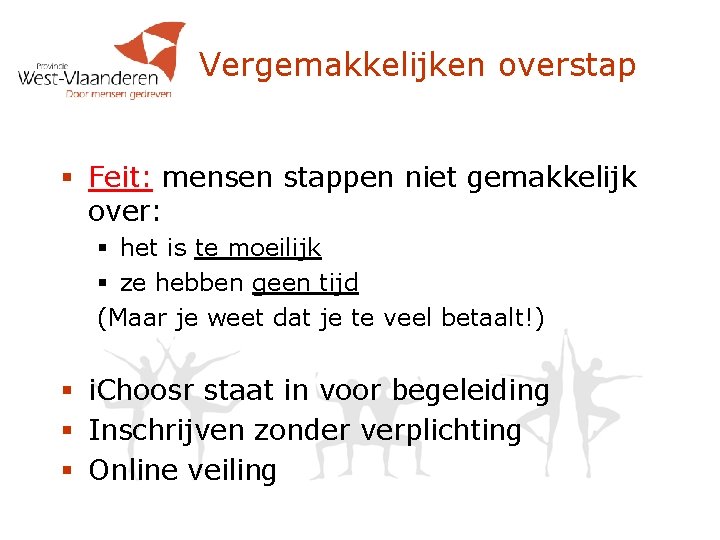 Provincie
West-Vlaanderen
Door mensen gedreven

Vergemakkelijken overstap

▪ Feit: mensen stappen niet gemakkelijk over:
 ▪ het is te moeilijk
 ▪ ze hebben geen tijd
 (Maar je weet dat je te veel betaalt!)

▪ iChoosr staat in voor begeleiding
▪ Inschrijven zonder verplichting
▪ Online veiling